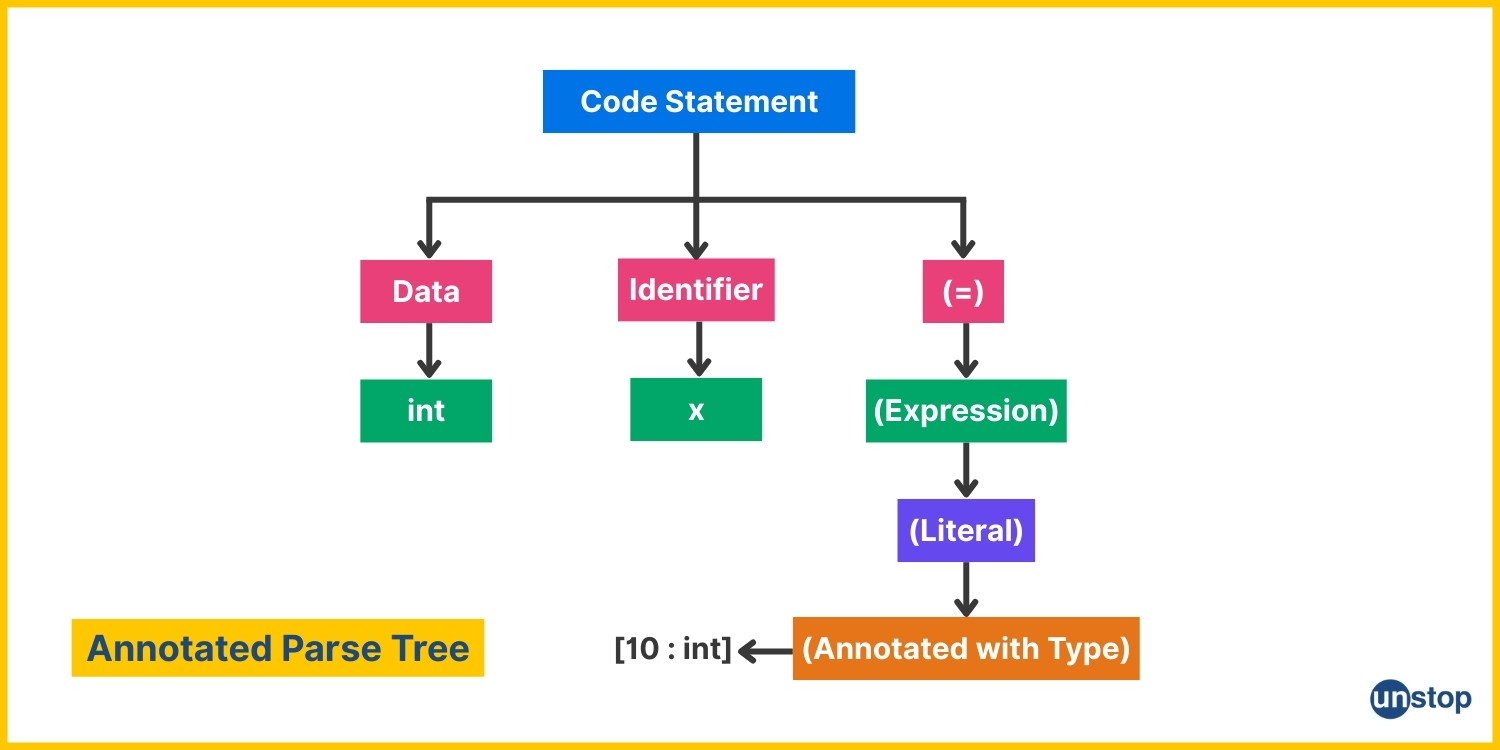 Code Statement

Data

Identifier

(=)

int

x

(Expression)

(Literal)

Annotated Parse Tree

[10 : int]

(Annotated with Type)

unstop